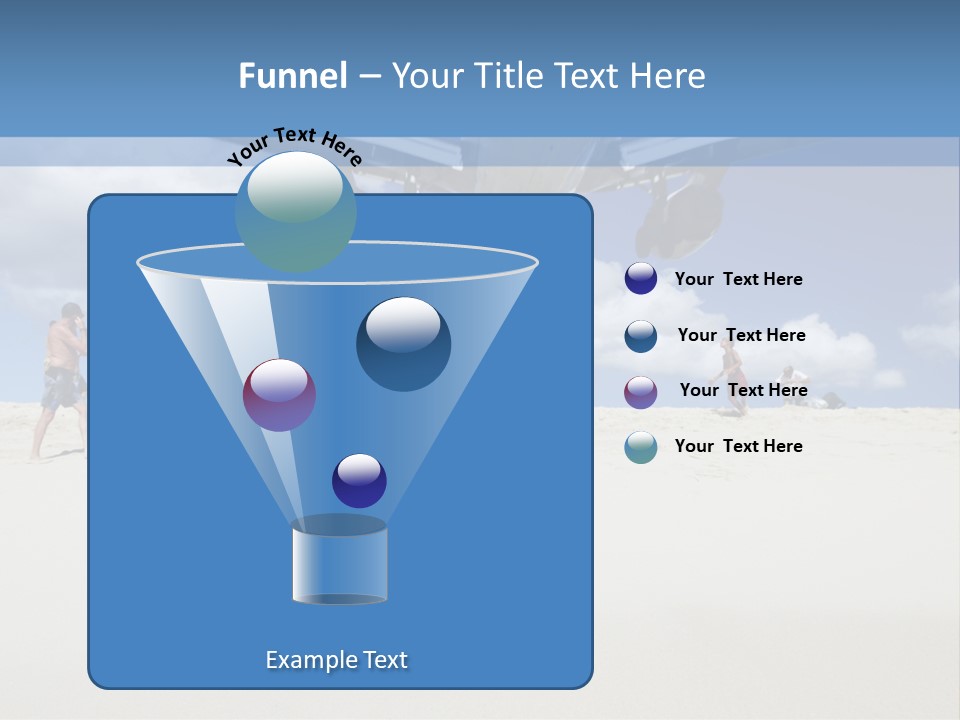 Funnel – Your Title Text Here

Your Text Here

Your Text Here

Your Text Here

Your Text Here

Your Text Here

Example Text